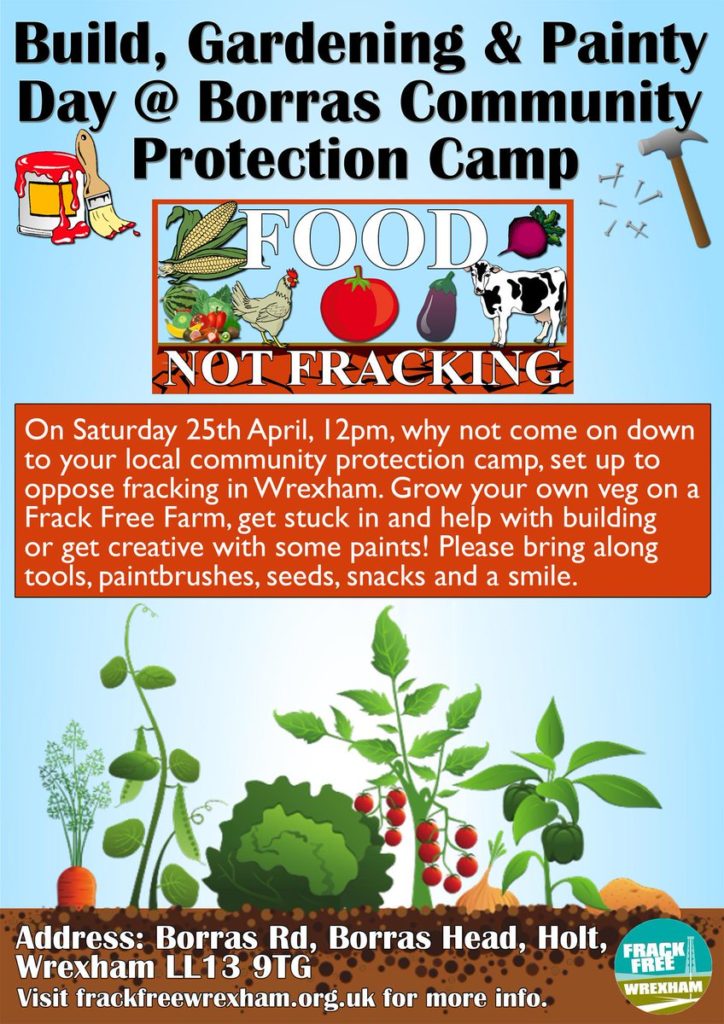 Build, Gardening & Painty Day @ Borras Community Protection Camp

FOOD
NOT FRACKING

On Saturday 25th April, 12pm, why not come on down to your local community protection camp, set up to oppose fracking in Wrexham. Grow your own veg on a Frack Free Farm, get stuck in and help with building or get creative with some paints! Please bring along tools, paintbrushes, seeds, snacks and a smile.

Address: Borras Rd, Borras Head, Holt, Wrexham LL13 9TG
Visit frackfreewrexham.org.uk for more info.

FRACK FREE
WREXHAM